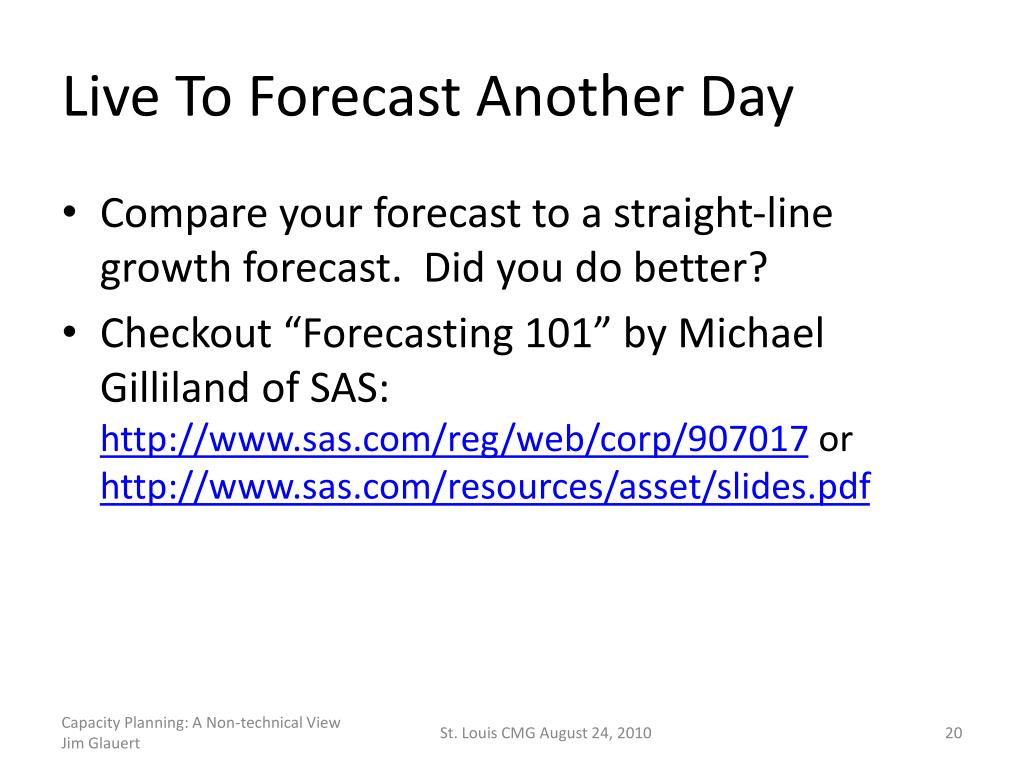 Live To Forecast Another Day

• Compare your forecast to a straight-line growth forecast.  Did you do better?
• Checkout “Forecasting 101” by Michael Gilliland of SAS:
http://www.sas.com/reg/web/corp/907017 or
http://www.sas.com/resources/asset/slides.pdf

Capacity Planning: A Non-technical View
Jim Glauert

St. Louis CMG August 24, 2010

20